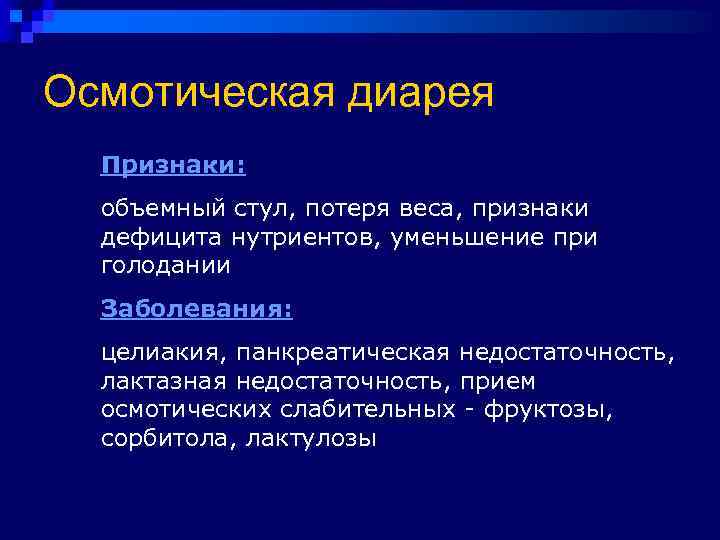 Осмотическая диарея

Признаки:

объемный стул, потеря веса, признаки дефицита нутриентов, уменьшение при голодании

Заболевания:

целиакия, панкреатическая недостаточность, лактазная недостаточность, прием осмотических слабительных - фруктозы, сорбитола, лактулозы